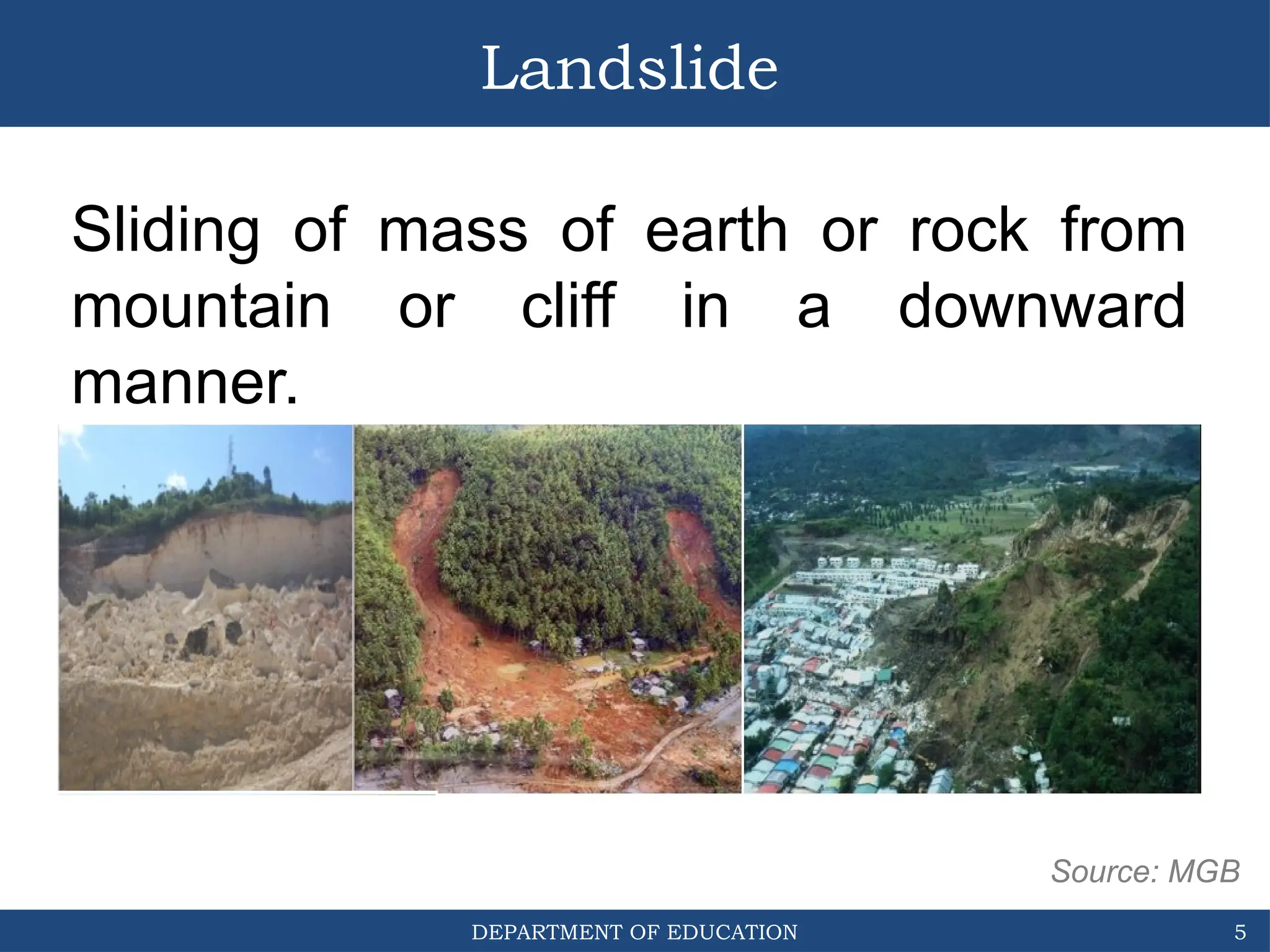 Landslide

Sliding of mass of earth or rock from mountain or cliff in a downward manner.

Source: MGB

DEPARTMENT OF EDUCATION

5